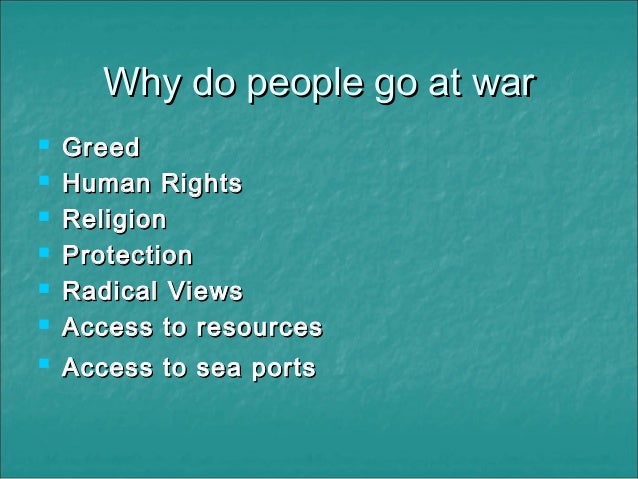 Why do people go at war

- Greed
- Human Rights
- Religion
- Protection
- Radical Views
- Access to resources
- Access to sea ports